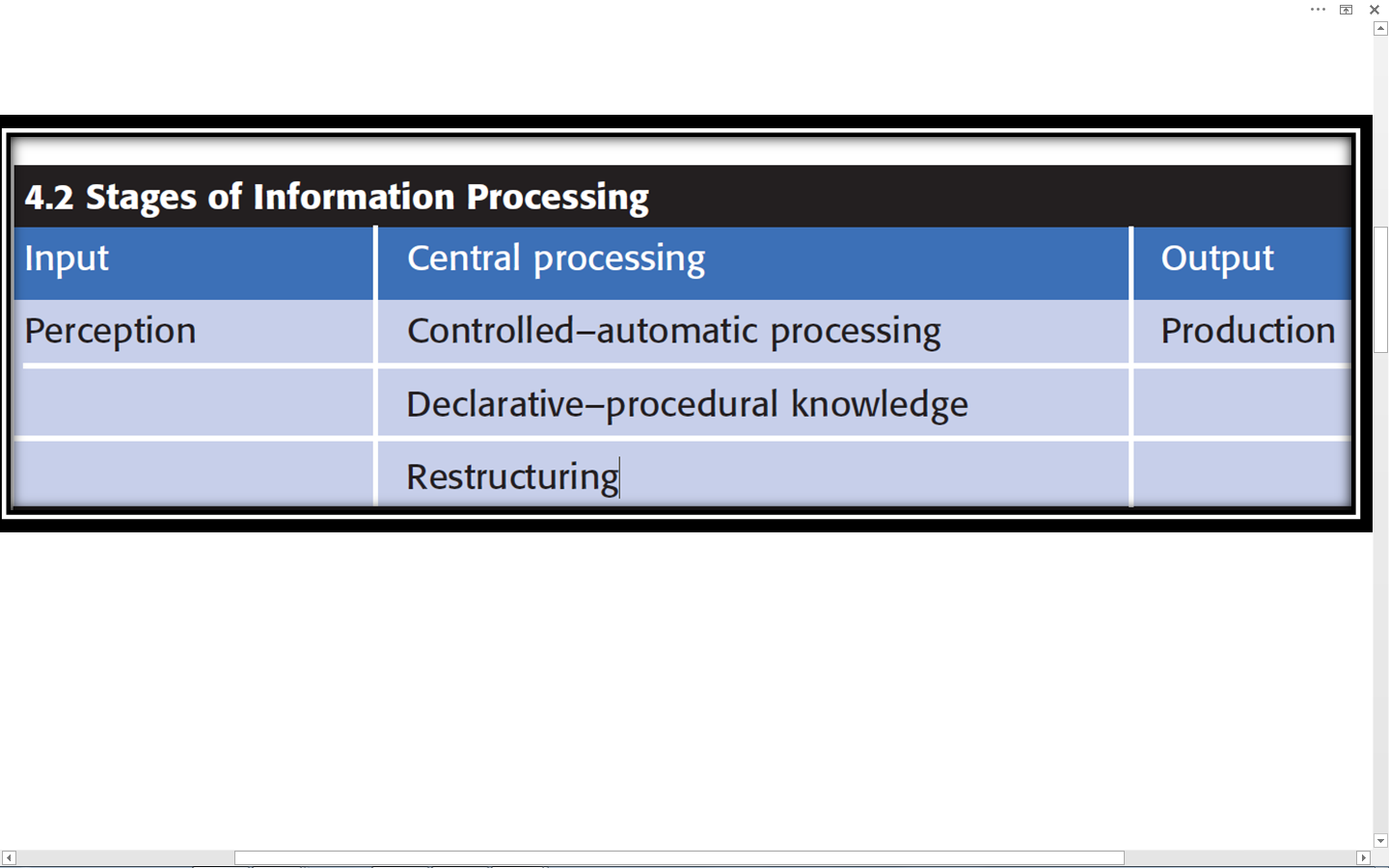 4.2 Stages of Information Processing

| Input | Central processing | Output |
|---|---|---|
| Perception | Controlled–automatic processing | Production |
| | Declarative–procedural knowledge | |
| | Restructuring | |